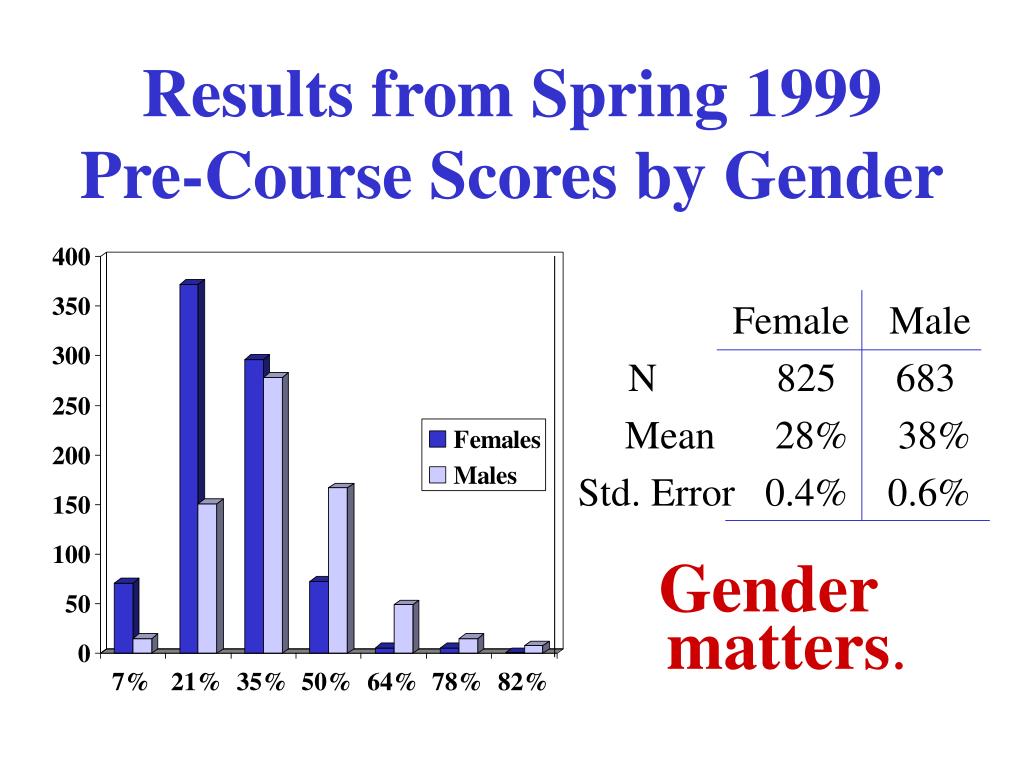 Results from Spring 1999
Pre-Course Scores by Gender

400
350
300
250
200
150
100
50
0

Females
Males

7% 21% 35% 50% 64% 78% 82%

|  | Female | Male |
|---|---|---|
| N | 825 | 683 |
| Mean | 28% | 38% |
| Std. Error | 0.4% | 0.6% |

Gender matters.